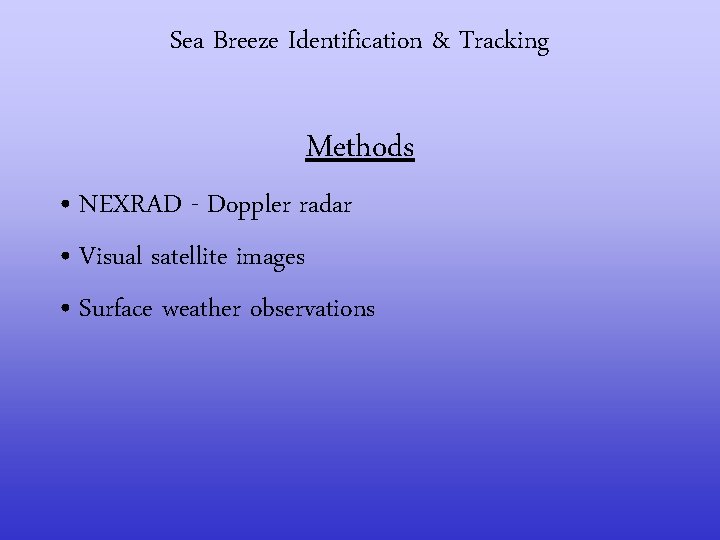 Sea Breeze Identification & Tracking

Methods

• NEXRAD - Doppler radar

• Visual satellite images

• Surface weather observations